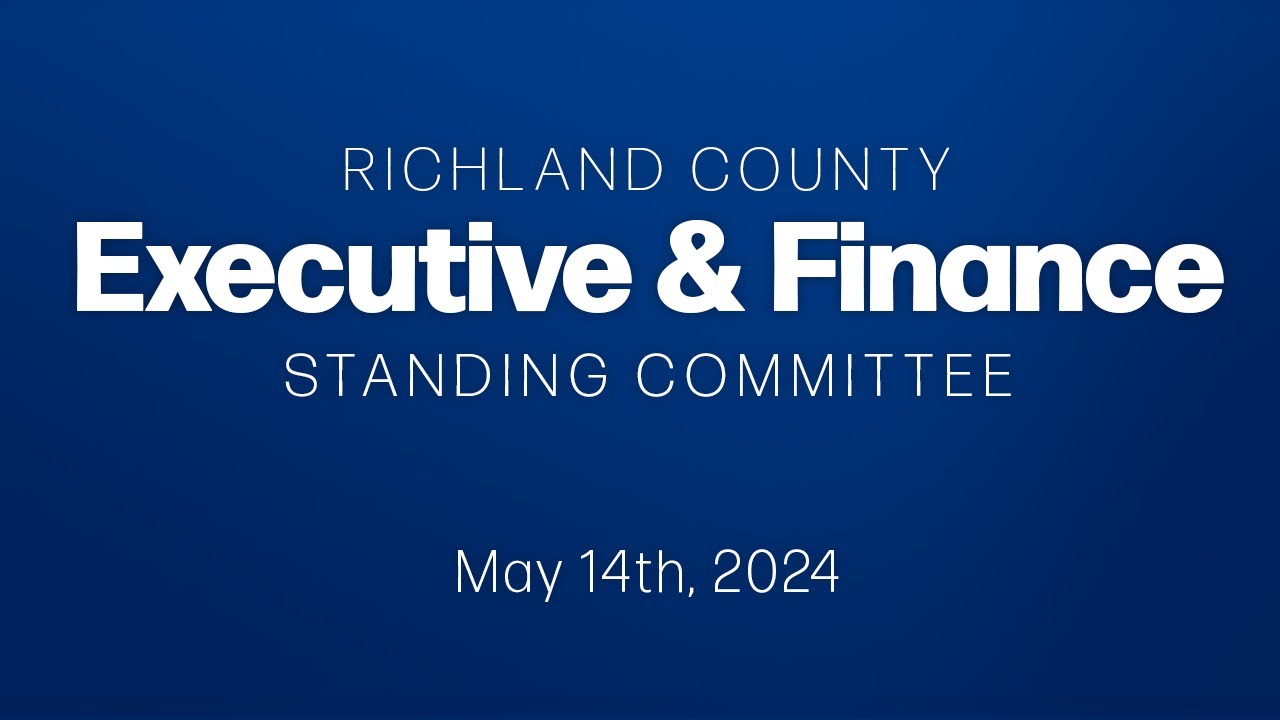 RICHLAND COUNTY
Executive & Finance
STANDING COMMITTEE

May 14th, 2024